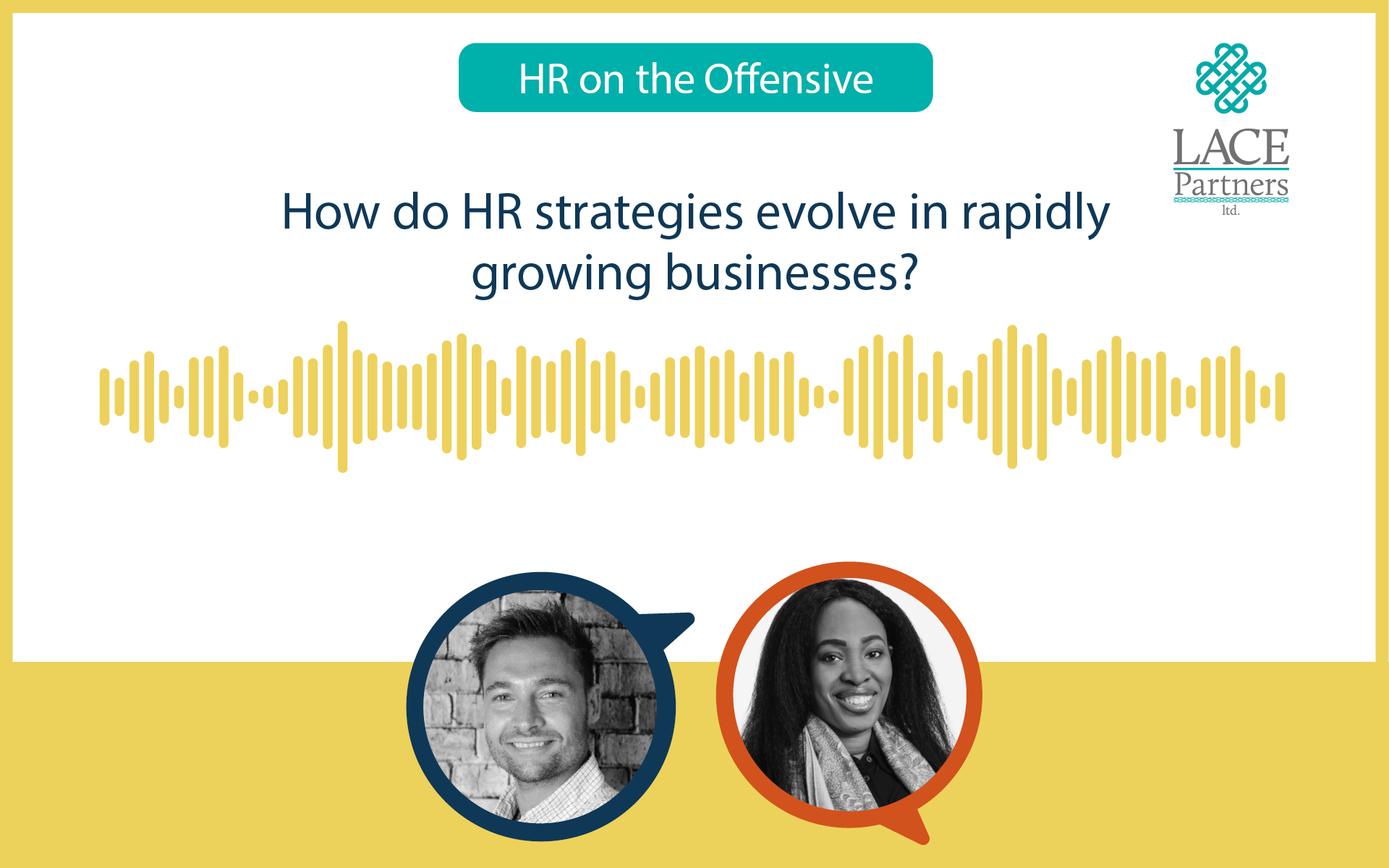 HR on the Offensive

LACE Partners ltd.

How do HR strategies evolve in rapidly growing businesses?